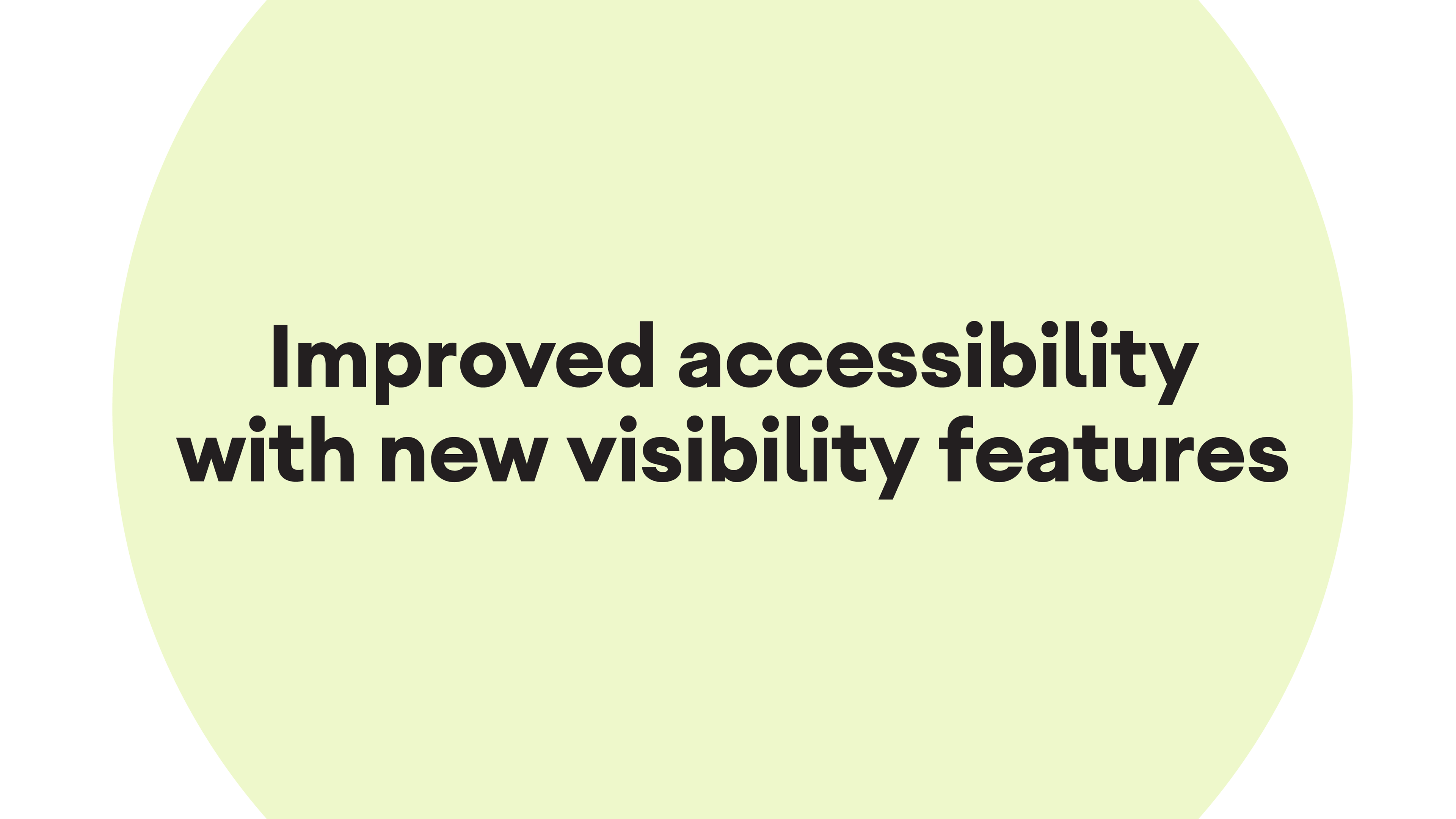 Improved accessibility with new visibility features